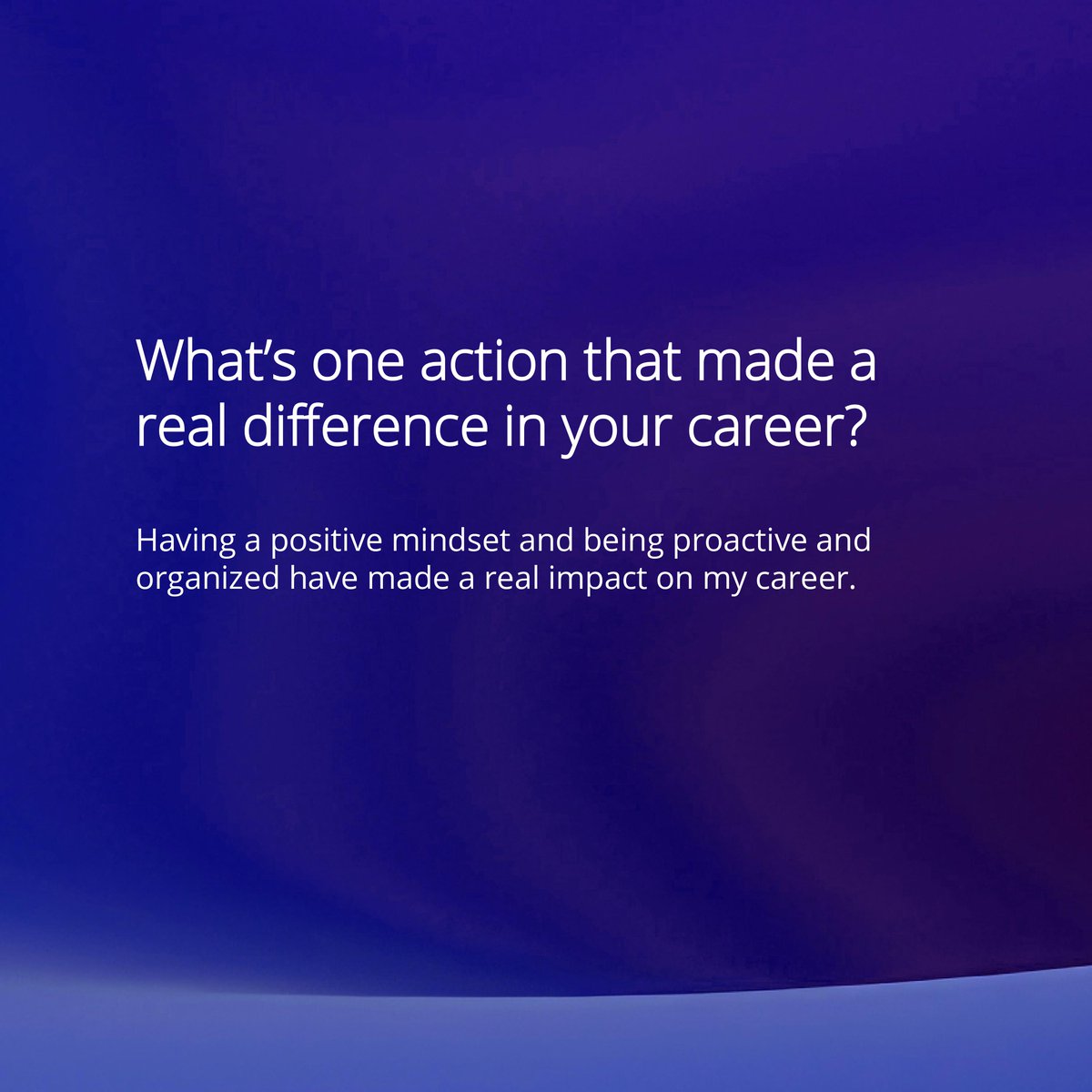 What’s one action that made a real difference in your career?

Having a positive mindset and being proactive and organized have made a real impact on my career.